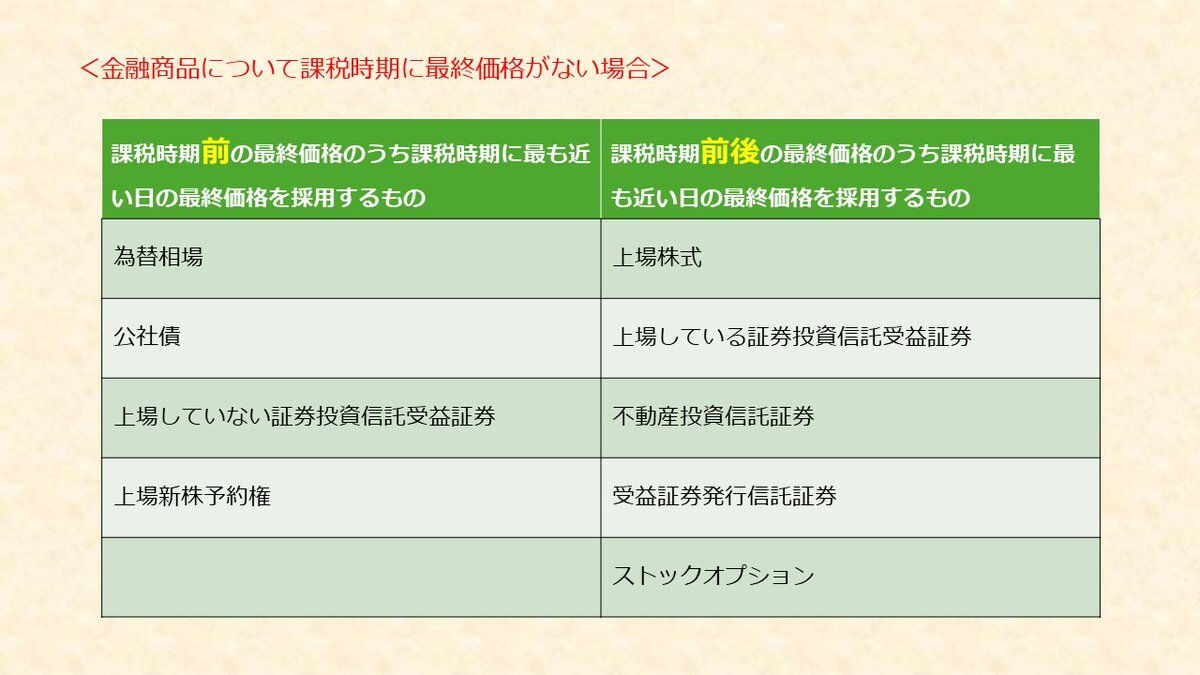 ＜金融商品について課税時期に最終価格がない場合＞

| 課税時期前の最終価格のうち課税時期に最も近い日の最終価格を採用するもの | 課税時期前後の最終価格のうち課税時期に最も近い日の最終価格を採用するもの |
|---|---|
| 為替相場 | 上場株式 |
| 公社債 | 上場している証券投資信託受益証券 |
| 上場していない証券投資信託受益証券 | 不動産投資信託証券 |
| 上場新株予約権 | 受益証券発行信託証券 |
| | ストックオプション |